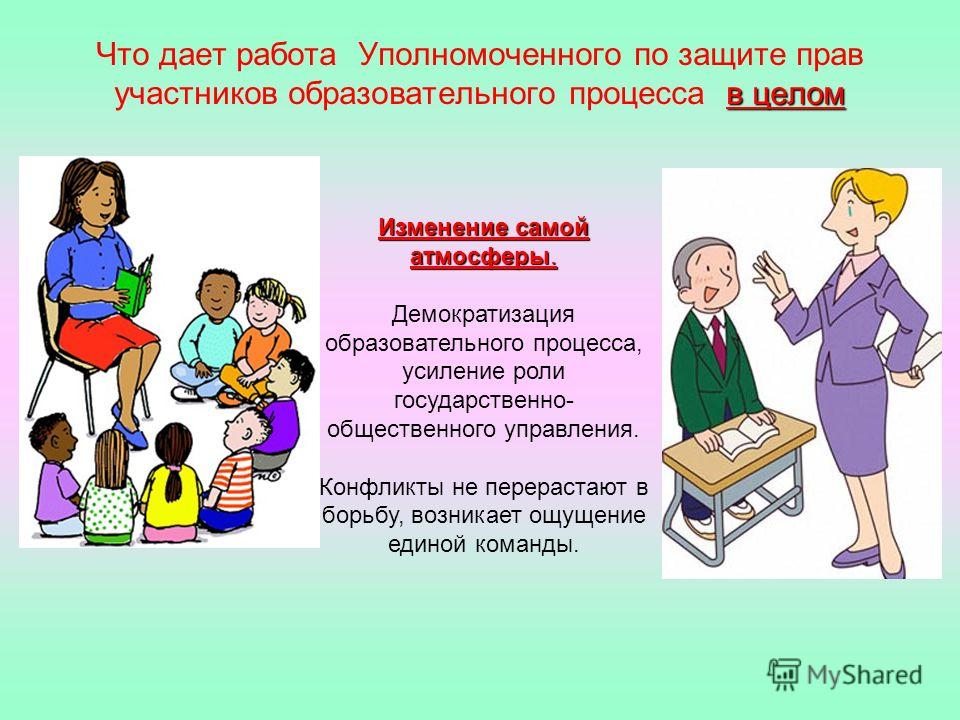 Что дает работа Уполномоченного по защите прав участников образовательного процесса в целом

Изменение самой атмосферы.

Демократизация образовательного процесса, усиление роли государственно-общественного управления.

Конфликты не перерастают в борьбу, возникает ощущение единой команды.

MyShared